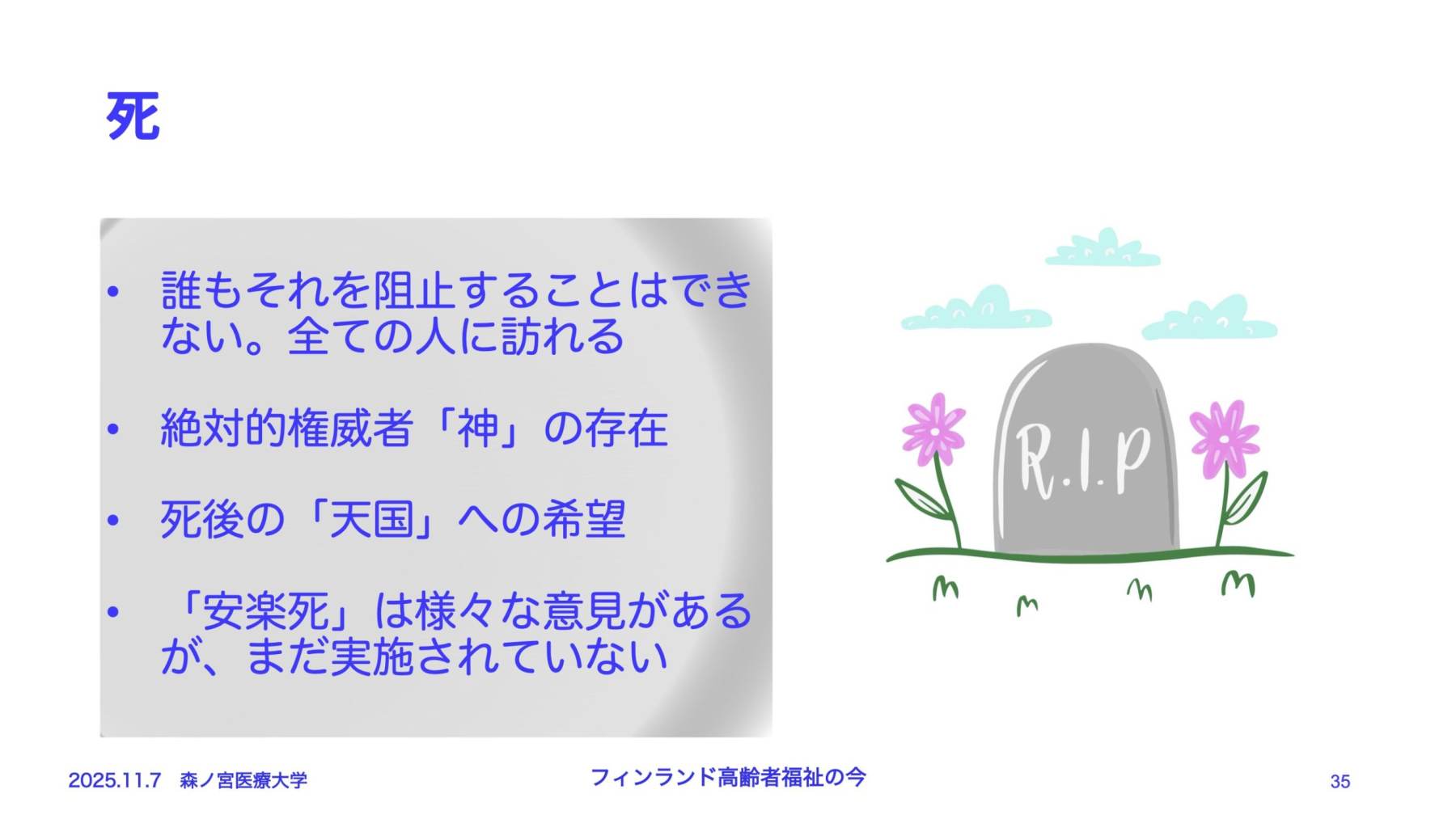 死

• 誰もそれを阻止することはできない。全ての人に訪れる

• 絶対的権威者「神」の存在

• 死後の「天国」への希望

• 「安楽死」は様々な意見があるが、まだ実施されていない

R.I.P

2025.11.7 森ノ宮医療大学

フィンランド高齢者福祉の今

35